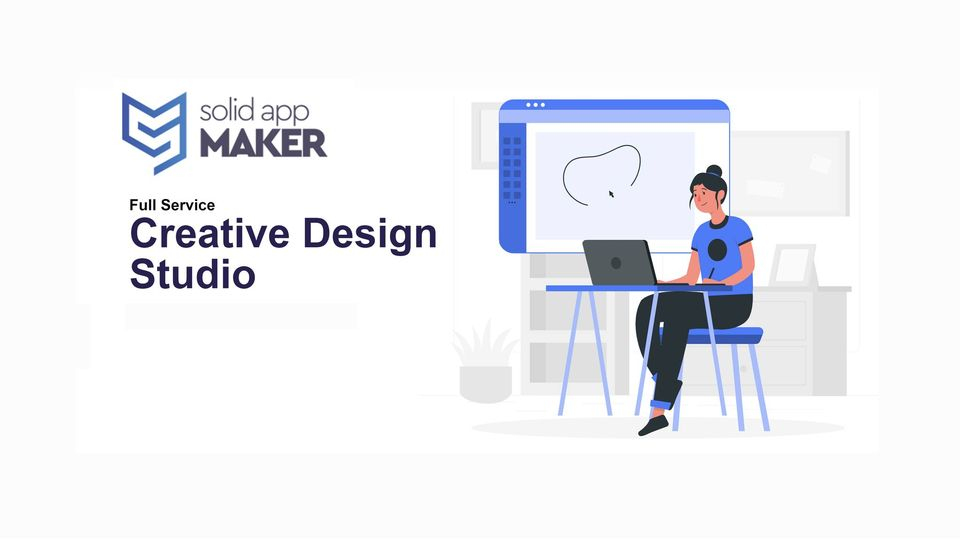 solid app
MAKER

Full Service
Creative Design Studio